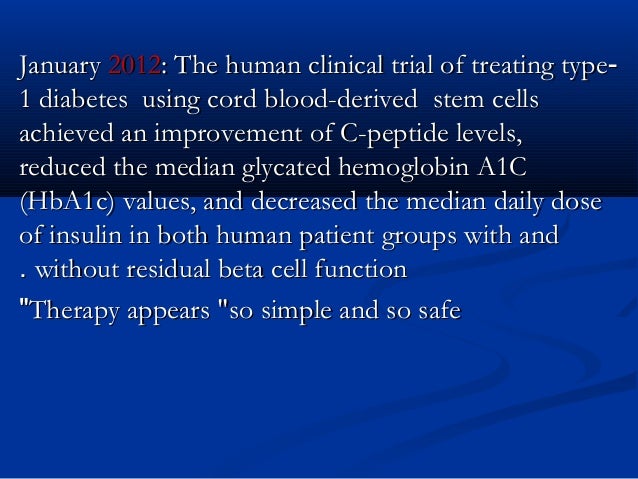 January 2012: The human clinical trial of treating type-1 diabetes using cord blood-derived stem cells achieved an improvement of C-peptide levels, reduced the median glycated hemoglobin A1C (HbA1c) values, and decreased the median daily dose of insulin in both human patient groups with and . without residual beta cell function

"Therapy appears "so simple and so safe